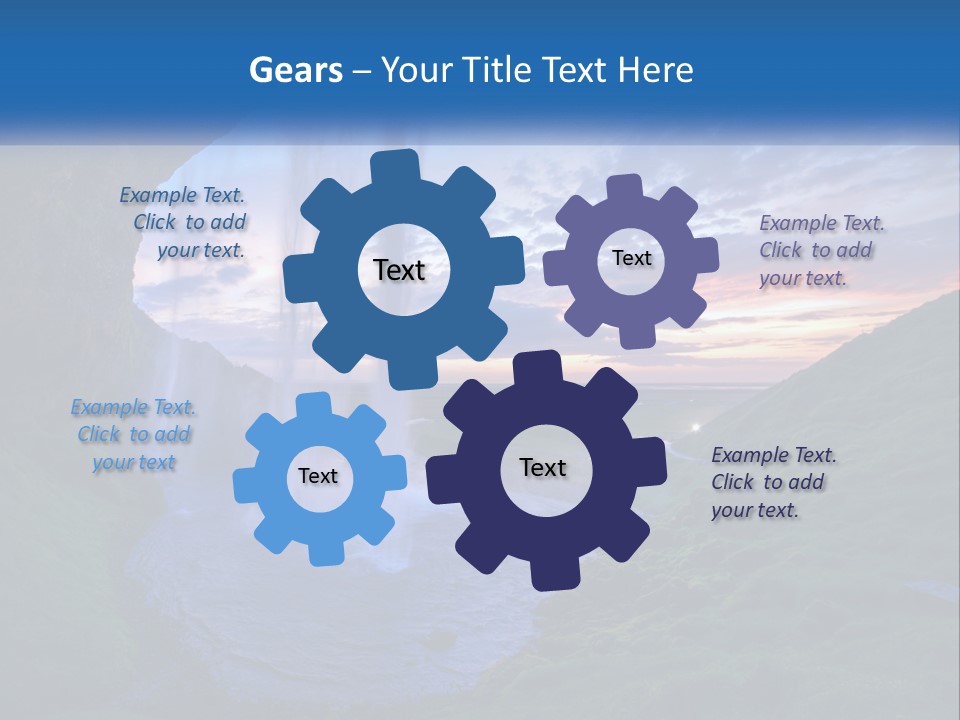 Gears – Your Title Text Here

Example Text. Click to add your text.

Text

Text

Example Text. Click to add your text.

Example Text. Click to add your text

Text

Text

Example Text. Click to add your text.